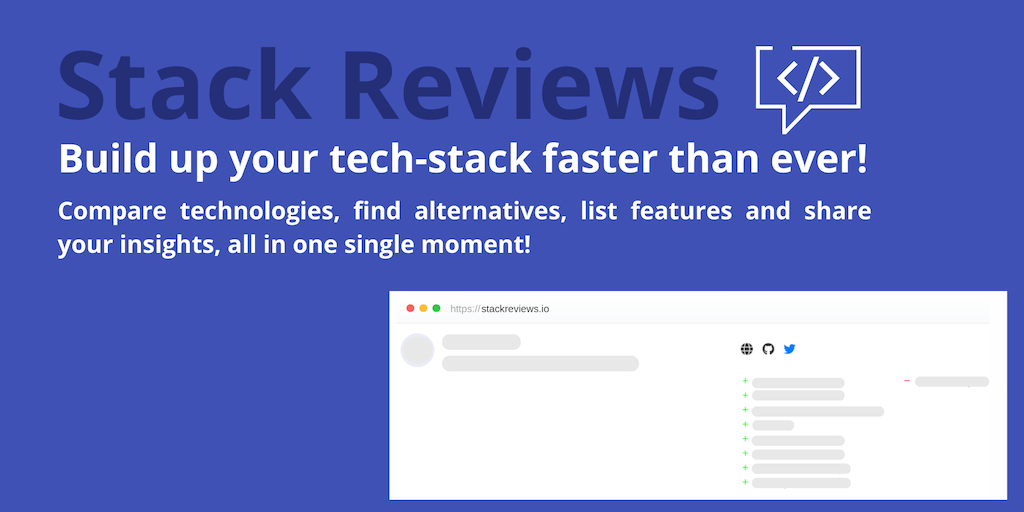 Stack Reviews </>

Build up your tech-stack faster than ever!

Compare technologies, find alternatives, list features and share your insights, all in one single moment!

https://stackreviews.io

+
+
+
+
+
+
+
+
−